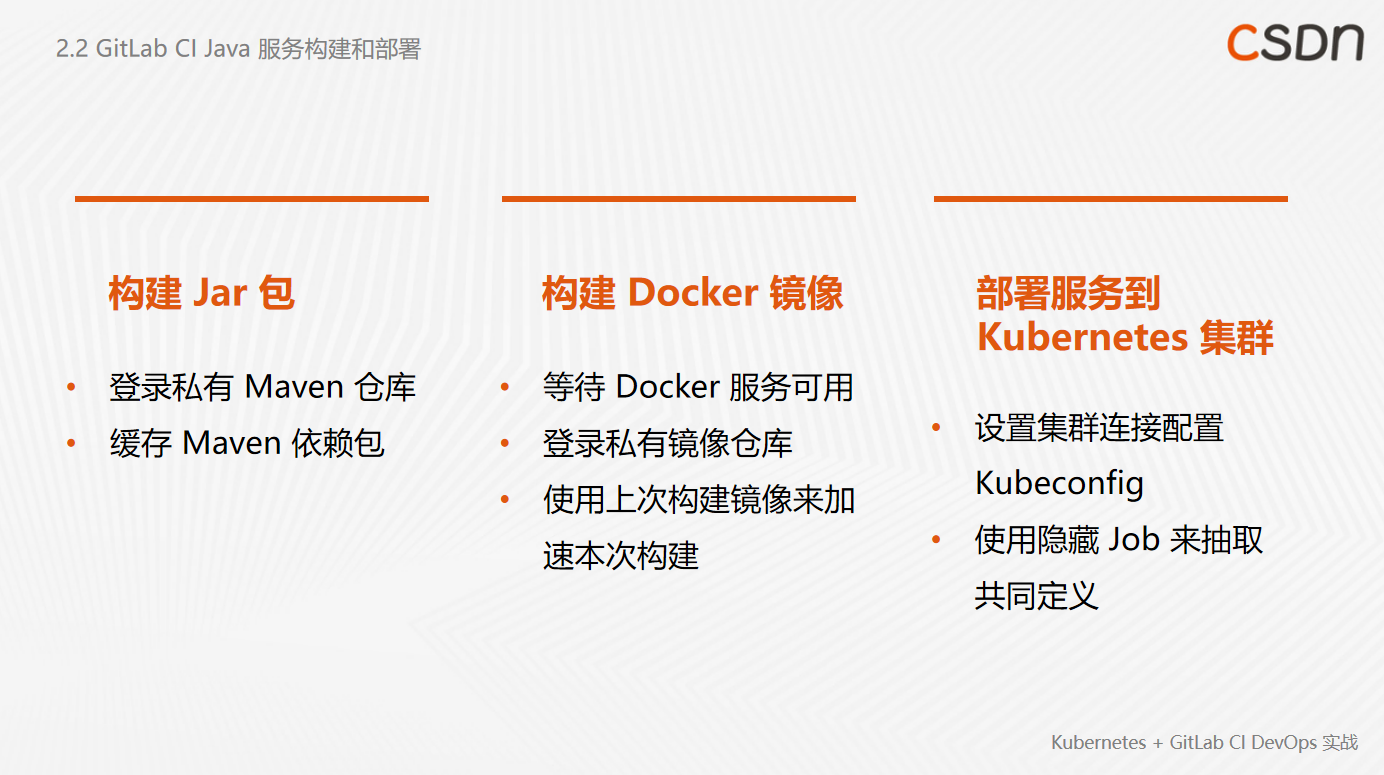 2.2 GitLab CI Java 服务构建和部署

CSDN

构建 Jar 包

• 登录私有 Maven 仓库
• 缓存 Maven 依赖包

构建 Docker 镜像

• 等待 Docker 服务可用
• 登录私有镜像仓库
• 使用上次构建镜像来加速本次构建

部署服务到 Kubernetes 集群

• 设置集群连接配置 Kubeconfig
• 使用隐藏 Job 来抽取共同定义

Kubernetes + GitLab CI DevOps 实战